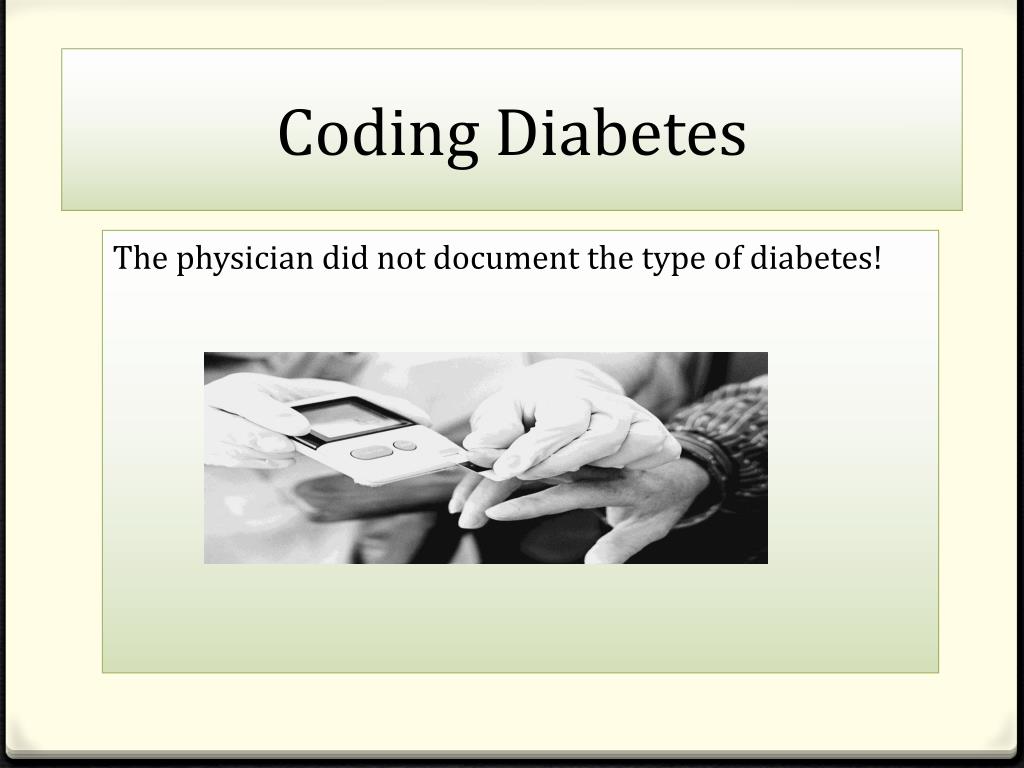 Coding Diabetes

The physician did not document the type of diabetes!